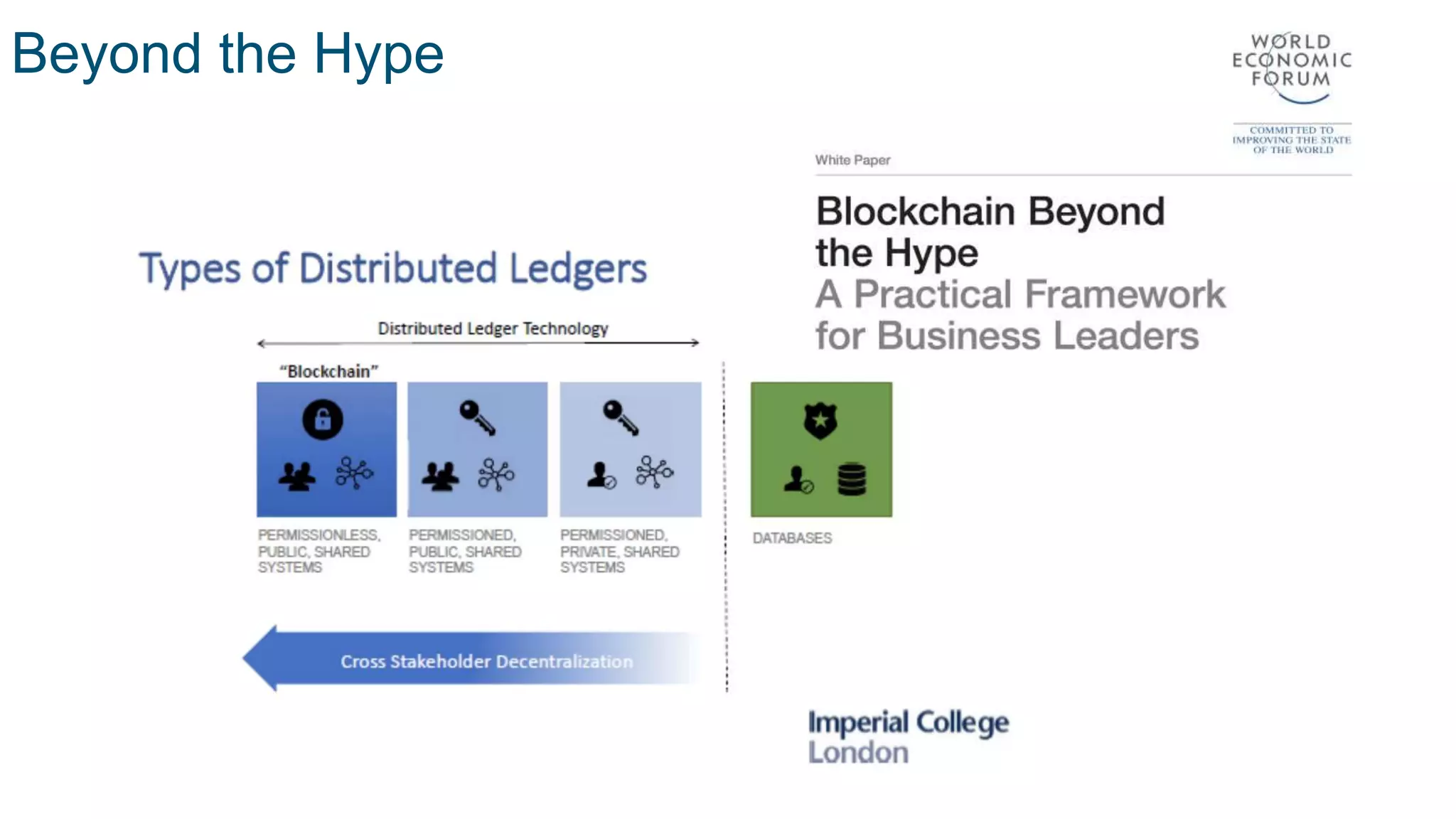 Beyond the Hype

WORLD ECONOMIC FORUM

COMMITTED TO IMPROVING THE STATE OF THE WORLD

White Paper

Blockchain Beyond the Hype
A Practical Framework for Business Leaders

Types of Distributed Ledgers

Distributed Ledger Technology

"Blockchain"

PERMISSIONLESS, PUBLIC, SHARED SYSTEMS

PERMISSIONED, PUBLIC, SHARED SYSTEMS

PERMISSIONED, PRIVATE, SHARED SYSTEMS

DATABASES

Cross Stakeholder Decentralization

Imperial College London